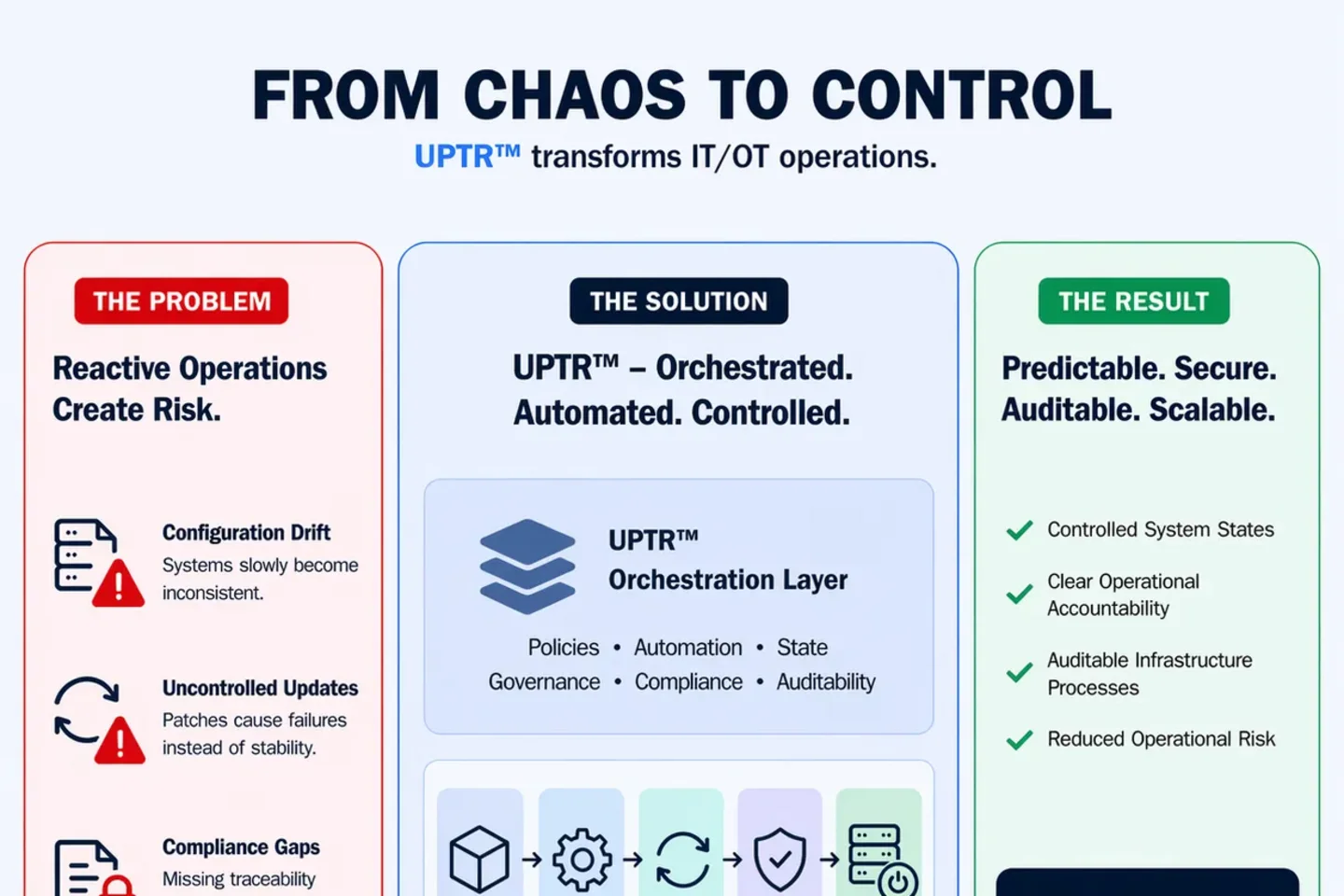 FROM CHAOS TO CONTROL

UPTR™ transforms IT/OT operations.

THE PROBLEM

Reactive Operations Create Risk.

Configuration Drift
Systems slowly become inconsistent.

Uncontrolled Updates
Patches cause failures instead of stability.

Compliance Gaps
Missing traceability

THE SOLUTION

UPTR™ – Orchestrated. Automated. Controlled.

UPTR™
Orchestration Layer

Policies • Automation • State
Governance • Compliance • Auditability

THE RESULT

Predictable. Secure. Auditable. Scalable.

Controlled System States

Clear Operational Accountability

Auditable Infrastructure Processes

Reduced Operational Risk